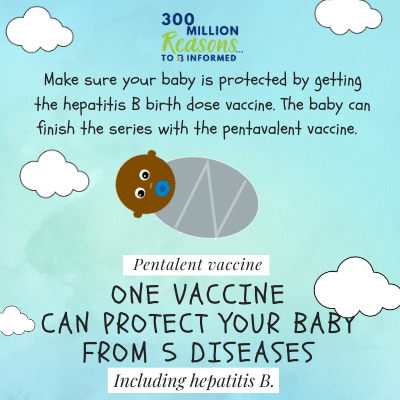 300 MILLION Reasons... TO B INFORMED

Make sure your baby is protected by getting the hepatitis B birth dose vaccine. The baby can finish the series with the pentavalent vaccine.

Pentalent vaccine

ONE VACCINE CAN PROTECT YOUR BABY FROM 5 DISEASES

Including hepatitis B.